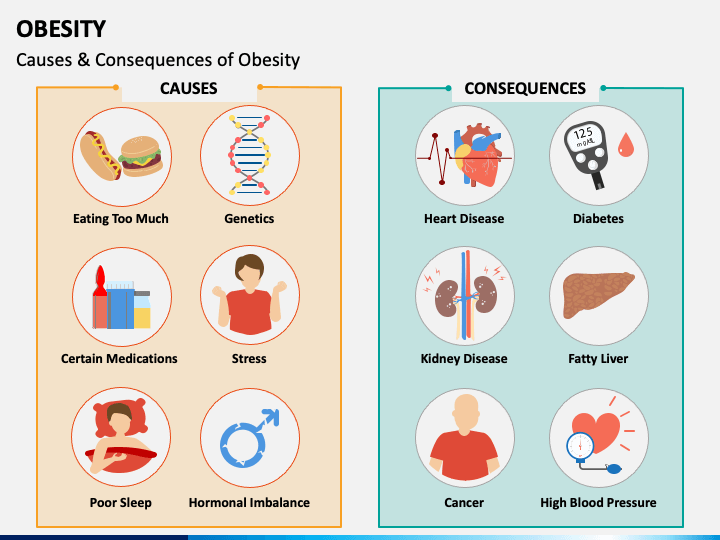 OBESITY

Causes & Consequences of Obesity

CAUSES

Eating Too Much

Genetics

Certain Medications

Stress

Poor Sleep

Hormonal Imbalance

CONSEQUENCES

125 mg/dL

Heart Disease

Diabetes

Kidney Disease

Fatty Liver

Cancer

High Blood Pressure